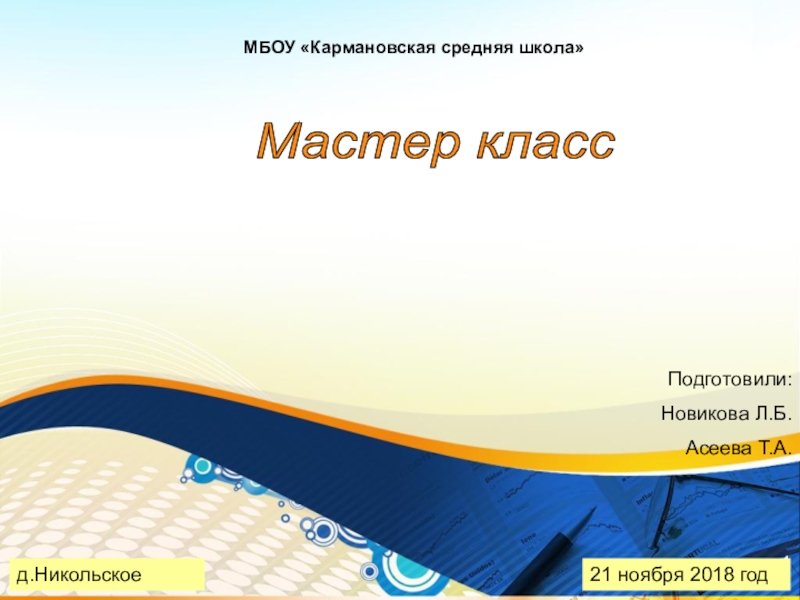 МБОУ «Кармановская средняя школа»

Мастер класс

Подготовили:

Новикова Л.Б.

Асеева Т.А.

д.Никольское

21 ноября 2018 год